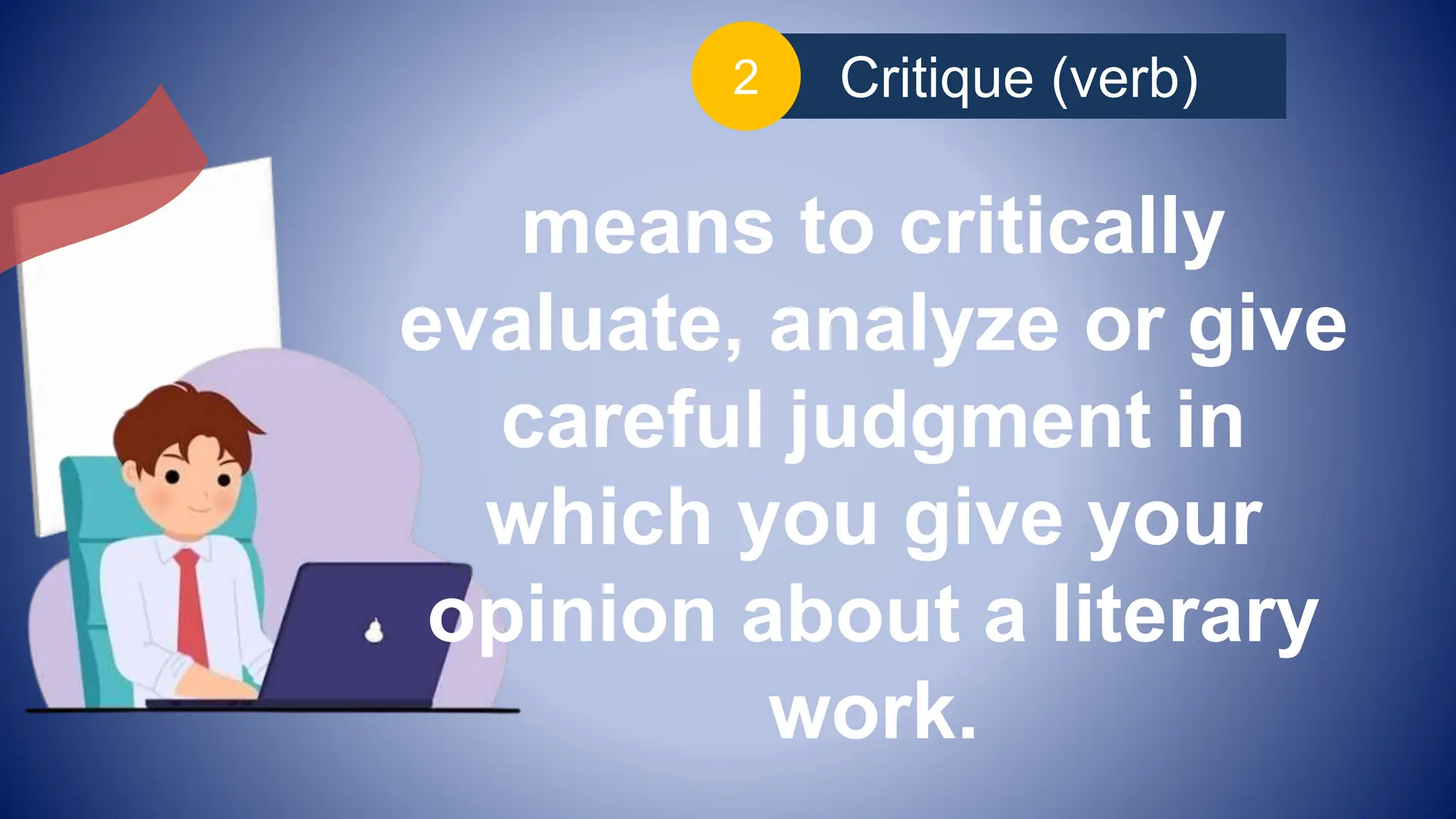 2 Critique (verb)

means to critically evaluate, analyze or give careful judgment in which you give your opinion about a literary work.